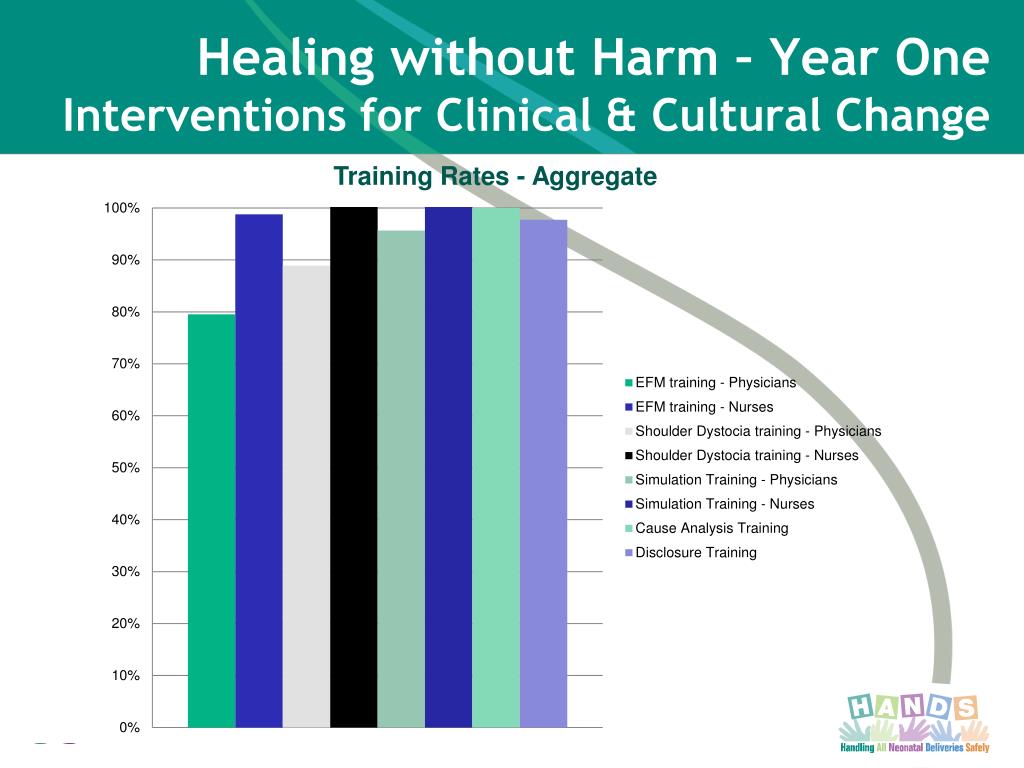 Healing without Harm – Year One
Interventions for Clinical & Cultural Change

Training Rates - Aggregate

100%
90%
80%
70%
60%
50%
40%
30%
20%
10%
0%

EFM training - Physicians
EFM training - Nurses
Shoulder Dystocia training - Physicians
Shoulder Dystocia training - Nurses
Simulation Training - Physicians
Simulation Training - Nurses
Cause Analysis Training
Disclosure Training

HANDS
Handling All Neonatal Deliveries Safely